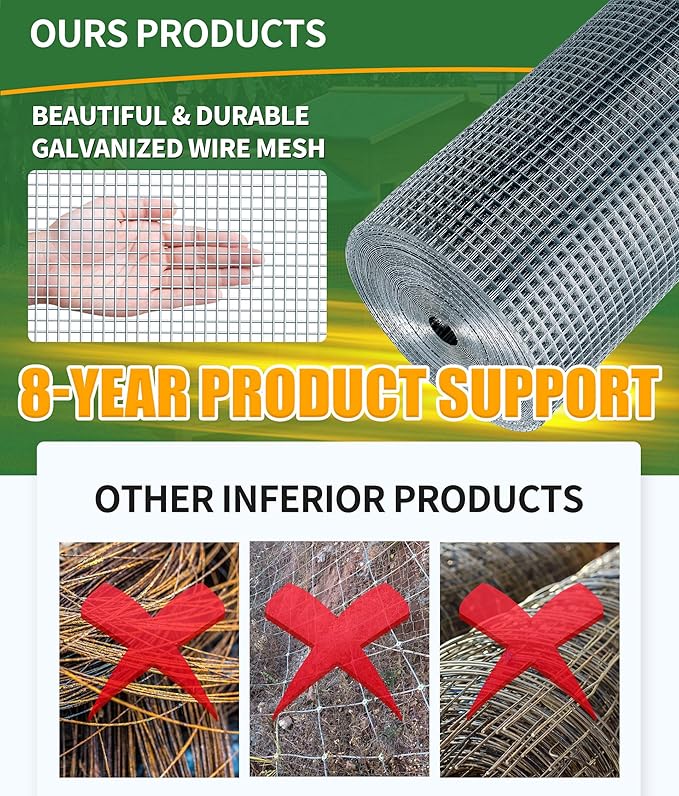 OURS PRODUCTS

BEAUTIFUL & DURABLE GALVANIZED WIRE MESH

8-YEAR PRODUCT SUPPORT

OTHER INFERIOR PRODUCTS